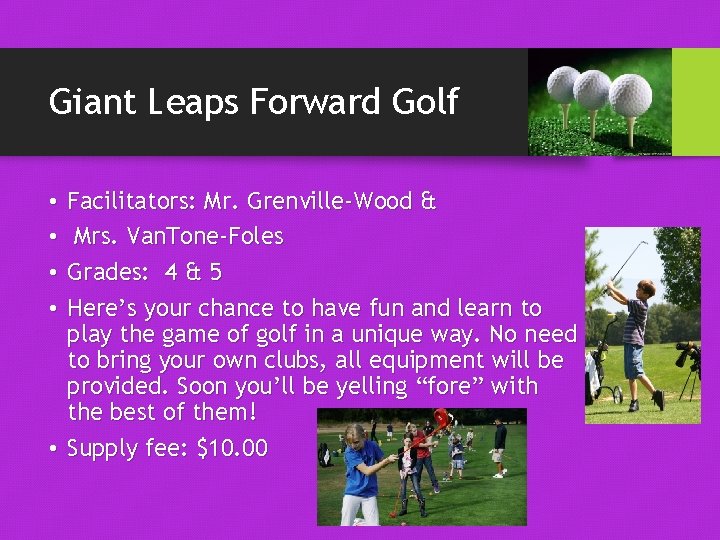 Giant Leaps Forward Golf

• Facilitators: Mr. Grenville-Wood &

• Mrs. VanTone-Foles

• Grades: 4 & 5

• Here's your chance to have fun and learn to play the game of golf in a unique way. No need to bring your own clubs, all equipment will be provided. Soon you'll be yelling "fore" with the best of them!

• Supply fee: $10.00